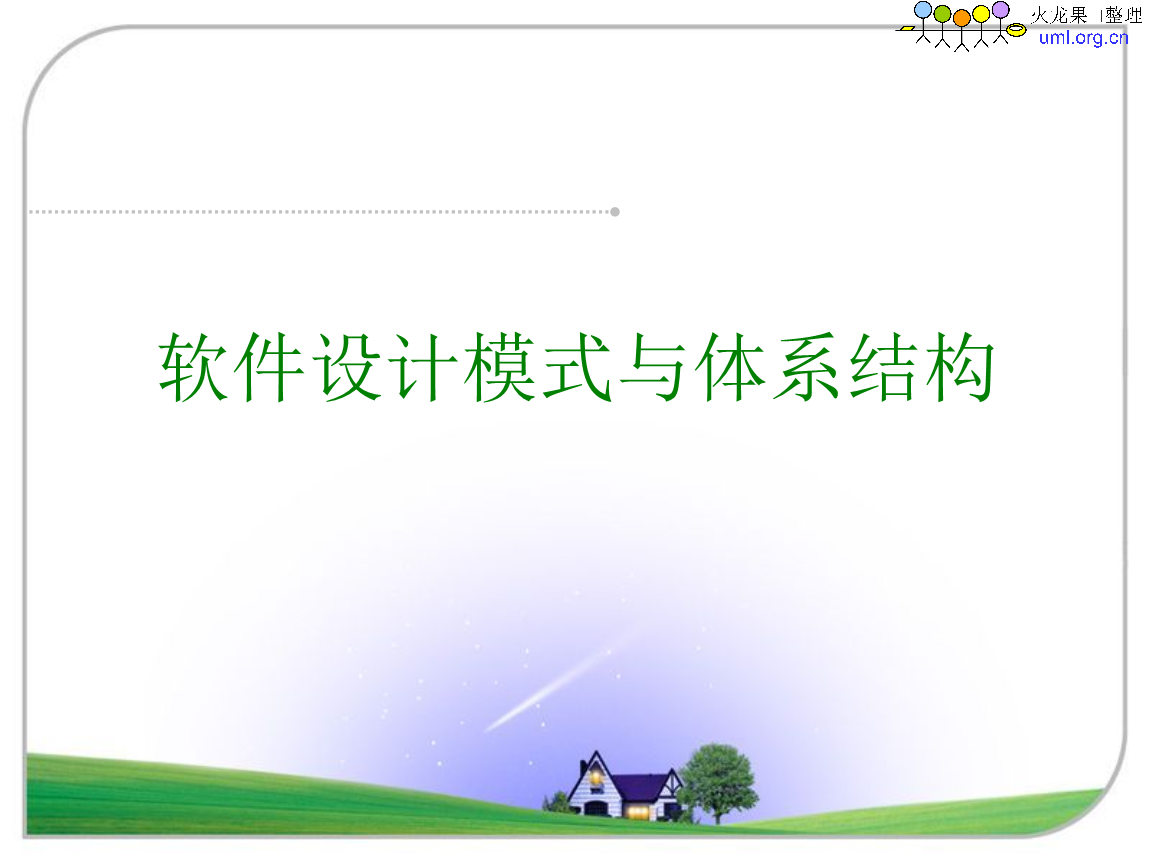 火龙果 整理
uml.org.cn

软件设计模式与体系结构